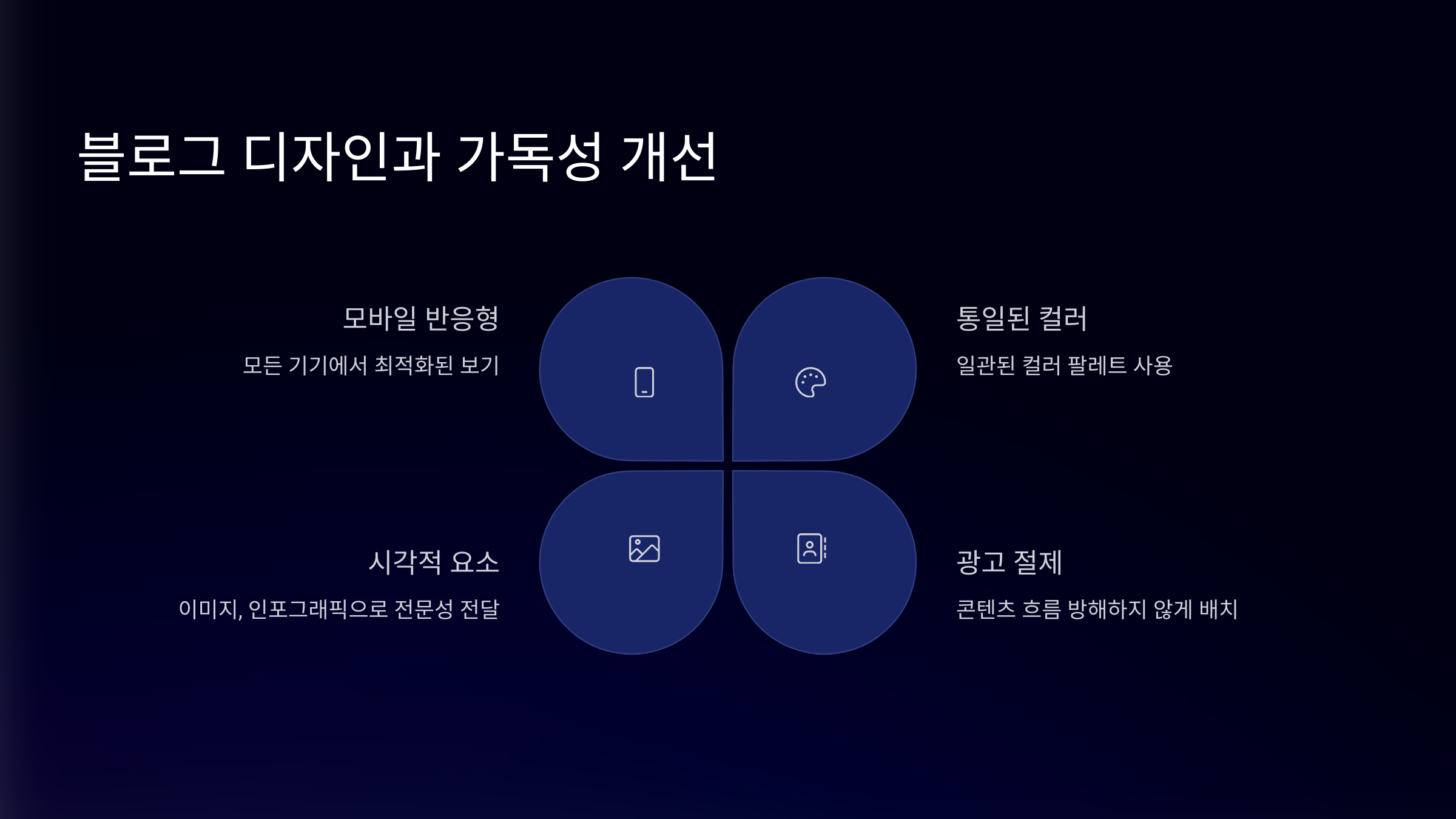 블로그 디자인과 가독성 개선

모바일 반응형

모든 기기에서 최적화된 보기

통일된 컬러

일관된 컬러 팔레트 사용

시각적 요소

이미지, 인포그래픽으로 전문성 전달

광고 절제

콘텐츠 흐름 방해하지 않게 배치